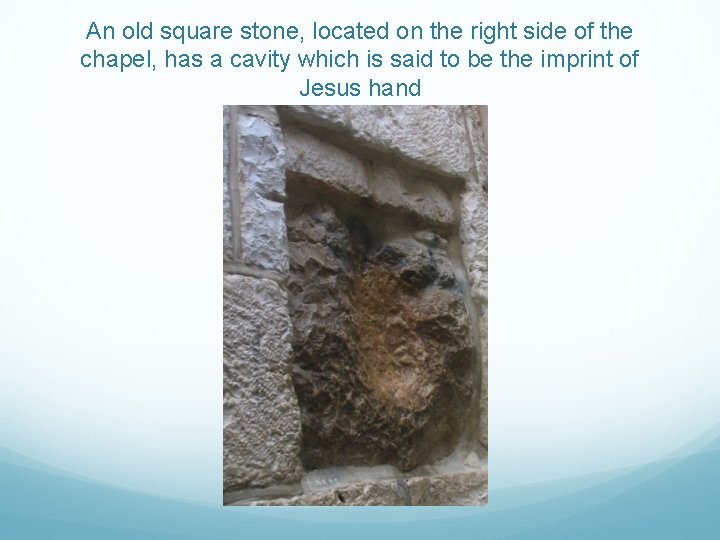 An old square stone, located on the right side of the chapel, has a cavity which is said to be the imprint of Jesus hand